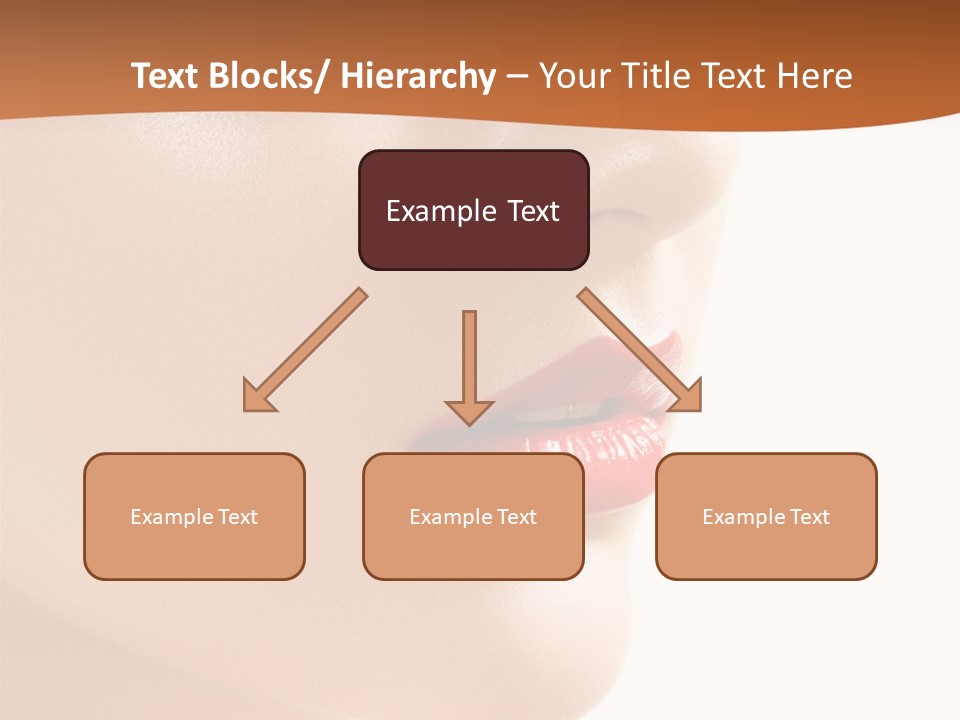 Text Blocks/ Hierarchy – Your Title Text Here

Example Text

Example Text

Example Text

Example Text